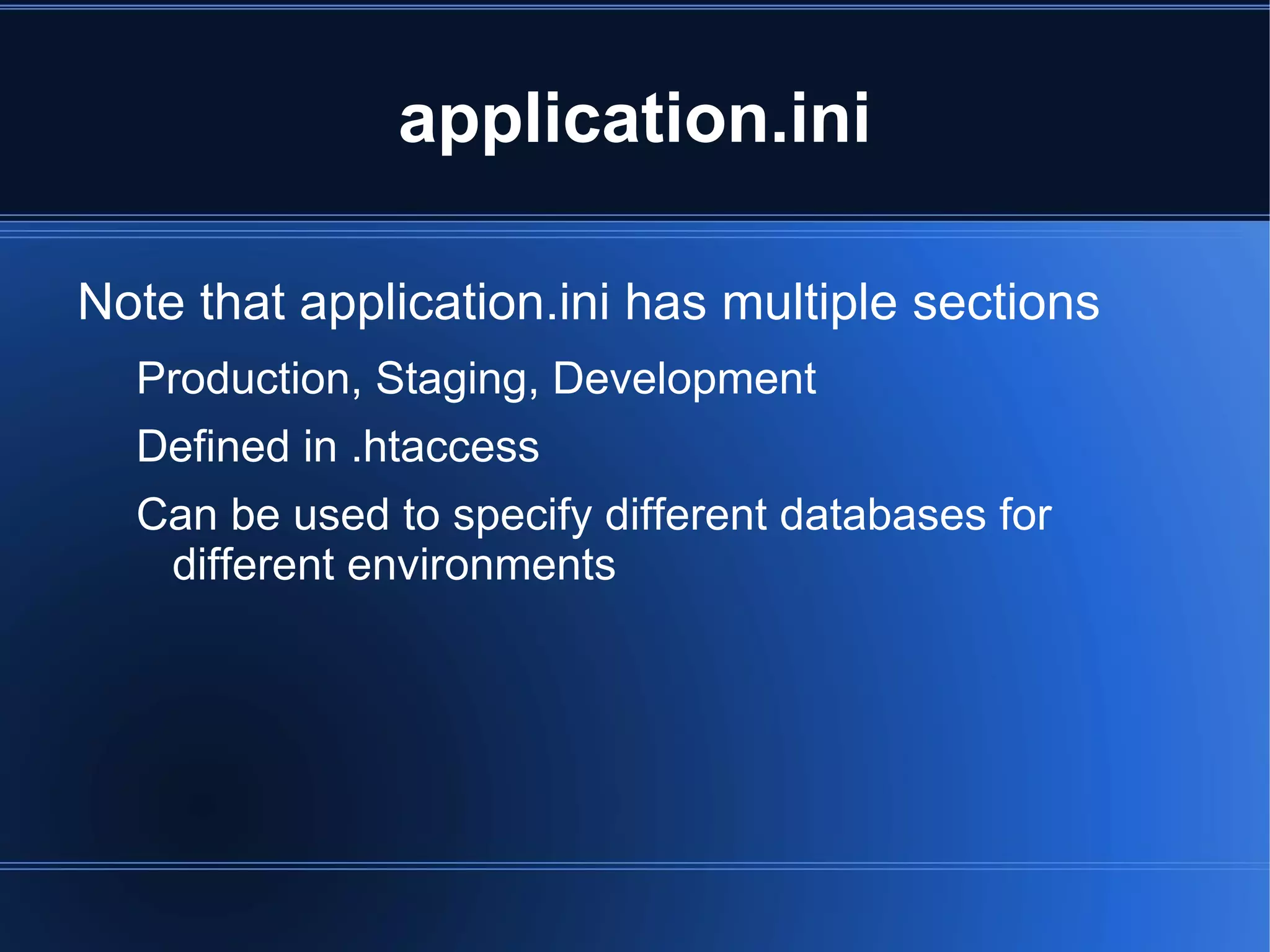 application.ini

Note that application.ini has multiple sections

Production, Staging, Development

Defined in .htaccess

Can be used to specify different databases for different environments